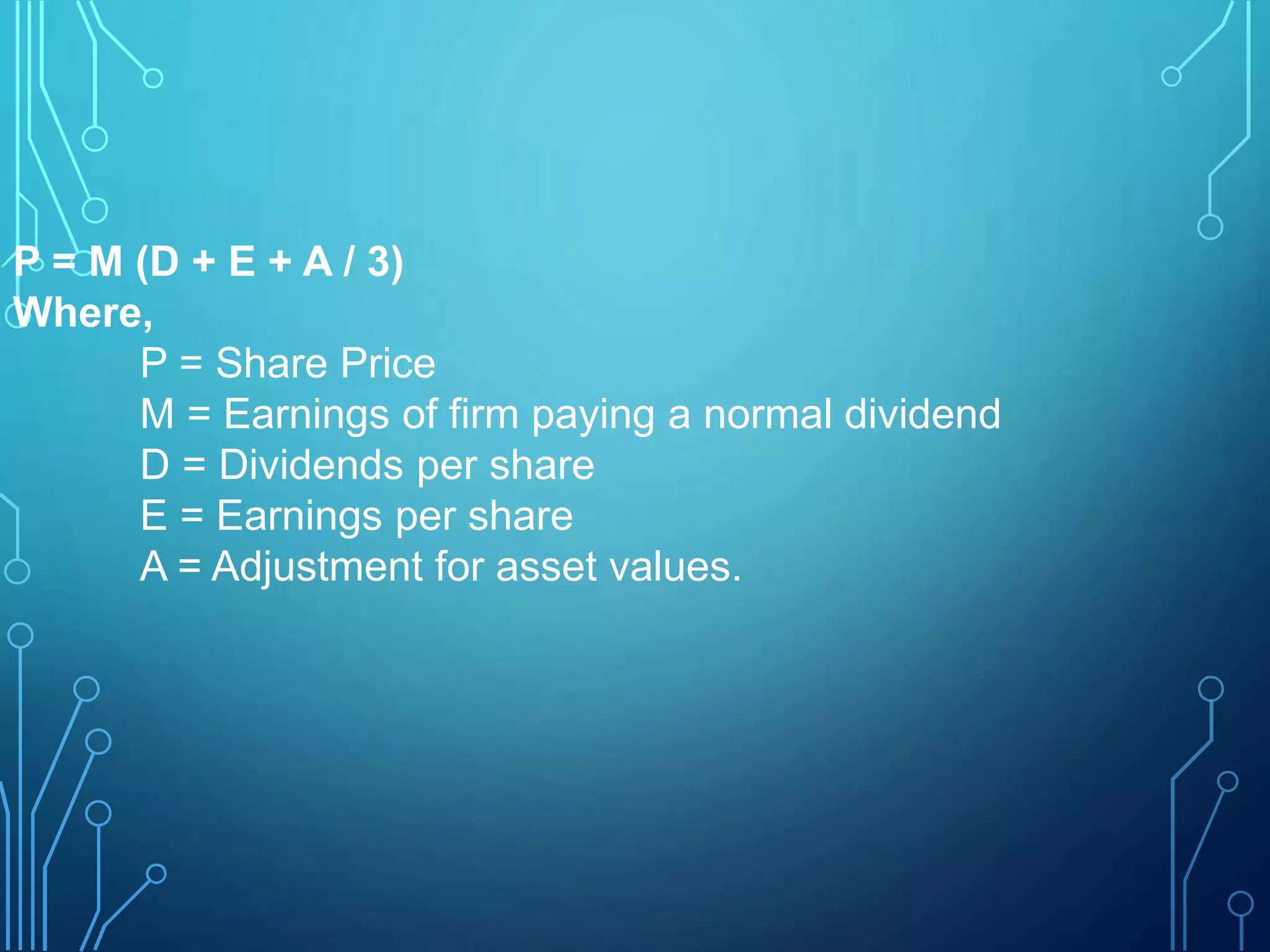 $P = M (D + E + A / 3)$
Where,

P = Share Price
M = Earnings of firm paying a normal dividend
D = Dividends per share
E = Earnings per share
A = Adjustment for asset values.